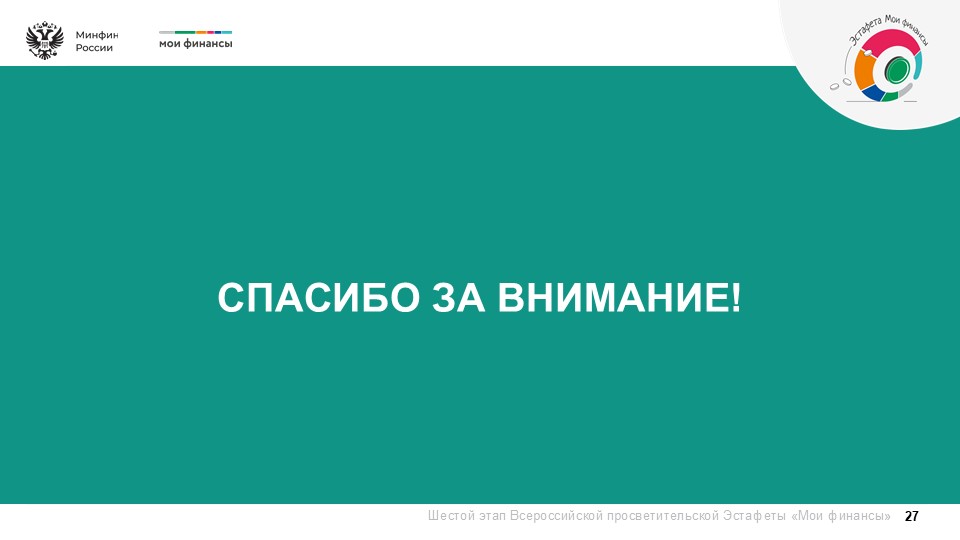 Минфин России

мои финансы

Эстафета Мои финансы

СПАСИБО ЗА ВНИМАНИЕ!

Шестой этап Всероссийской просветительской Эстафеты «Мои финансы» 27